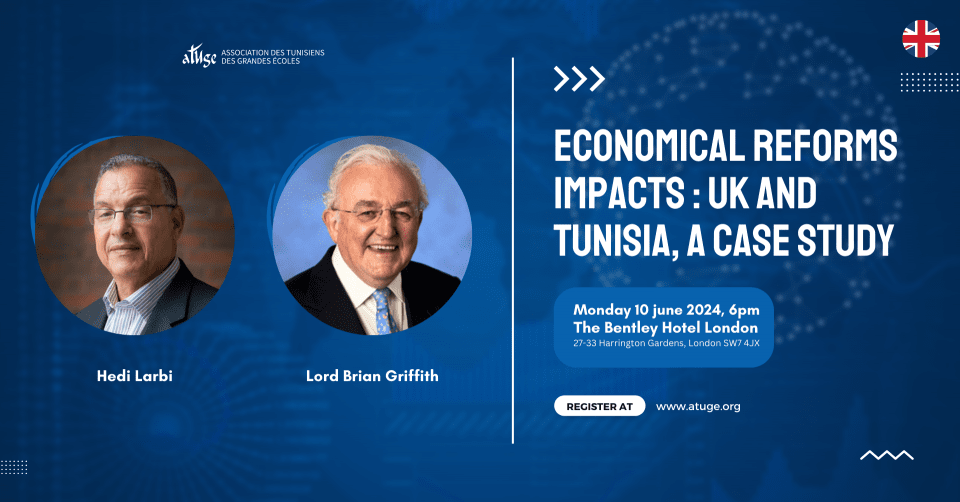 atuge ASSOCIATION DES TUNISIENS DES GRANDES ÉCOLES

Hedi Larbi

Lord Brian Griffith

ECONOMICAL REFORMS IMPACTS : UK AND TUNISIA, A CASE STUDY

Monday 10 june 2024, 6pm
The Bentley Hotel London
27-33 Harrington Gardens, London SW7 4JX

REGISTER AT www.atuge.org